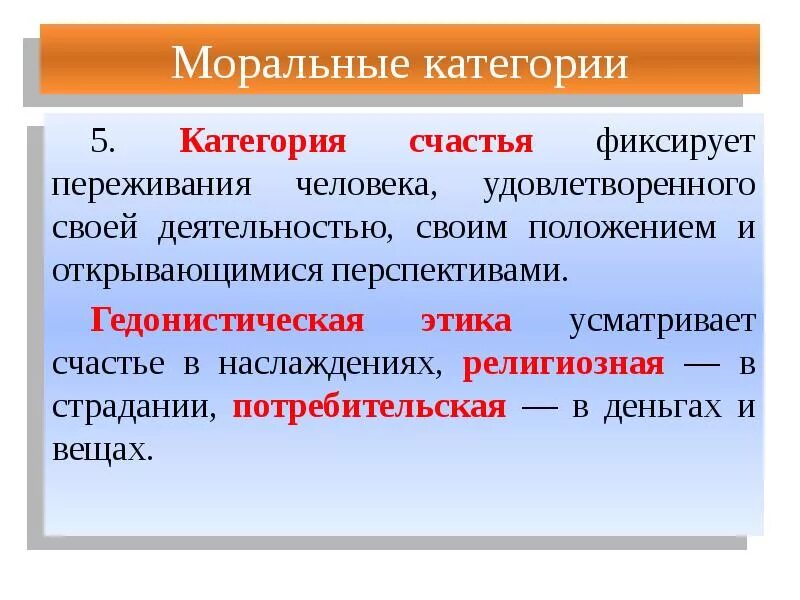 Моральные категории

5. Категория счастья фиксирует переживания человека, удовлетворенного своей деятельностью, своим положением и открывающимися перспективами.

Гедонистическая этика усматривает счастье в наслаждениях, религиозная — в страдании, потребительская — в деньгах и вещах.